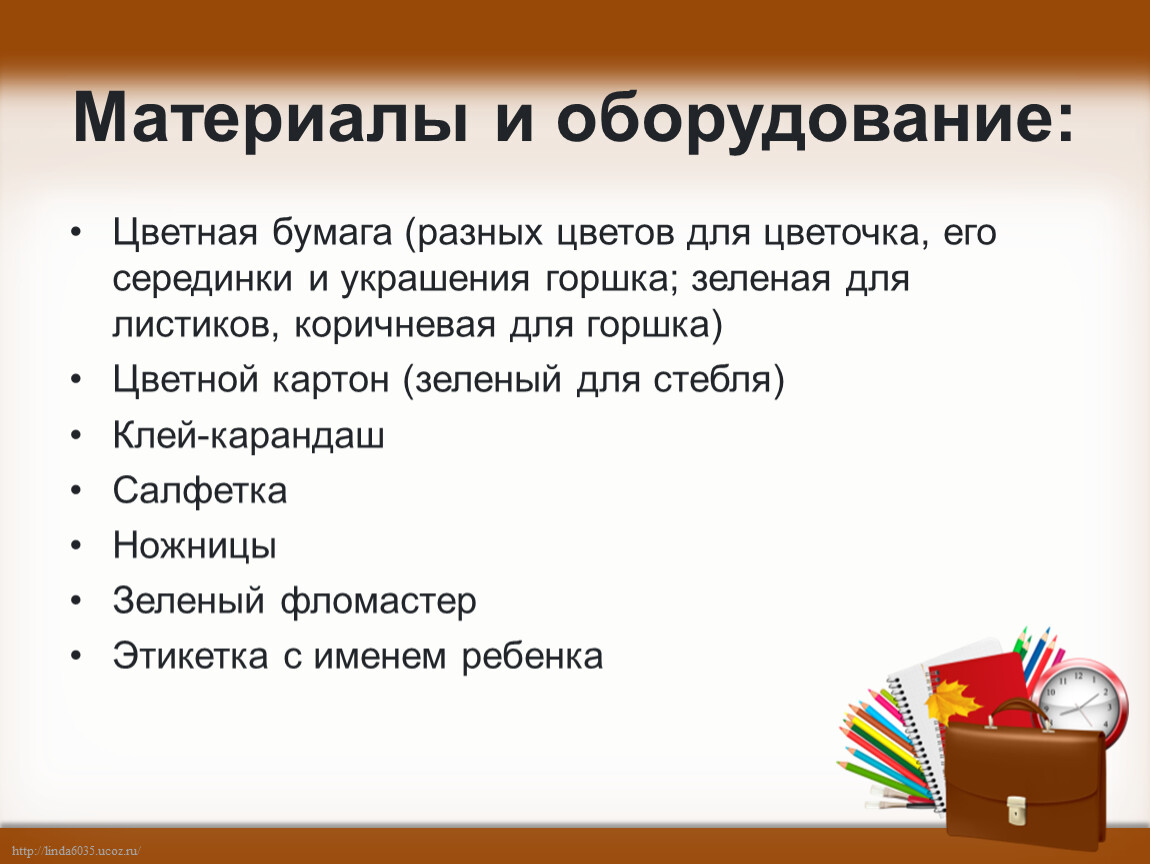 Материалы и оборудование:

• Цветная бумага (разных цветов для цветочка, его серединки и украшения горшка; зеленая для листиков, коричневая для горшка)
• Цветной картон (зеленый для стебля)
• Клей-карандаш
• Салфетка
• Ножницы
• Зеленый фломастер
• Этикетка с именем ребенка

http://linda6035.ucoz.ru/